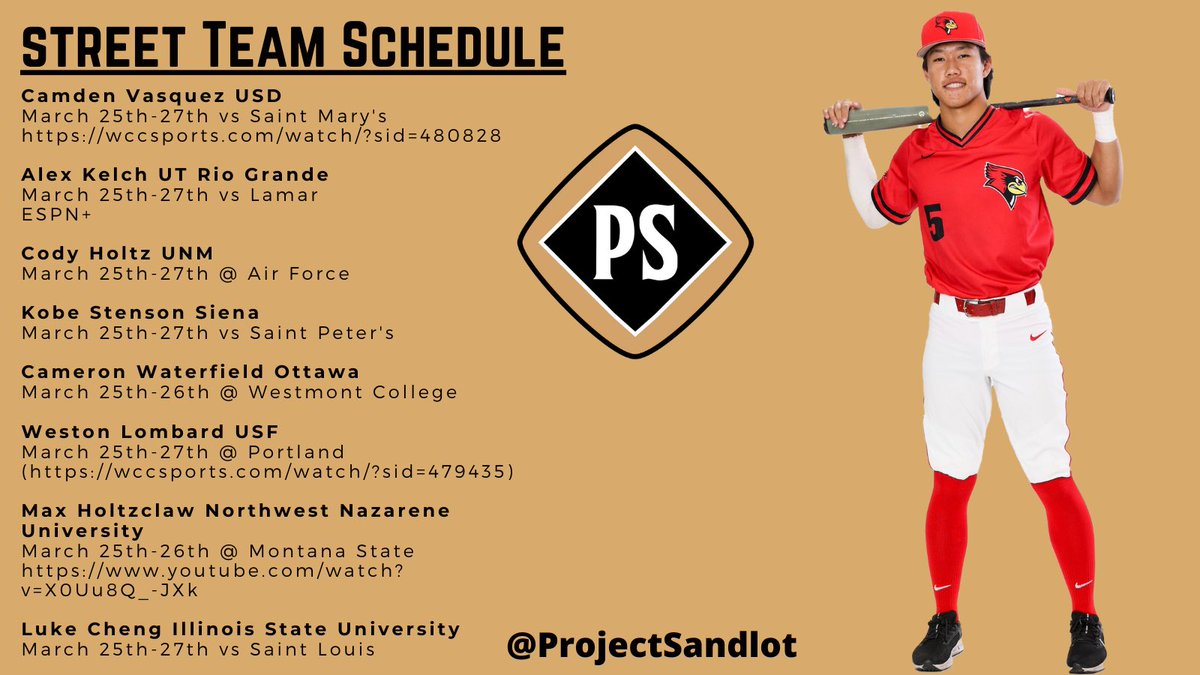 STREET TEAM SCHEDULE

Camden Vasquez USD
March 25th-27th vs Saint Mary's
https://wccsports.com/watch/?sid=480828

Alex Kelch UT Rio Grande
March 25th-27th vs Lamar
ESPN+

Cody Holtz UNM
March 25th-27th @ Air Force

Kobe Stenson Siena
March 25th-27th vs Saint Peter's

Cameron Waterfield Ottawa
March 25th-26th @ Westmont College

Weston Lombard USF
March 25th-27th @ Portland
(https://wccsports.com/watch/?sid=479435)

Max Holtzclaw Northwest Nazarene University
March 25th-26th @ Montana State
https://www.youtube.com/watch?v=X0Uu8Q_-JXk

Luke Cheng Illinois State University
March 25th-27th vs Saint Louis

PS

5

@ProjectSandlot